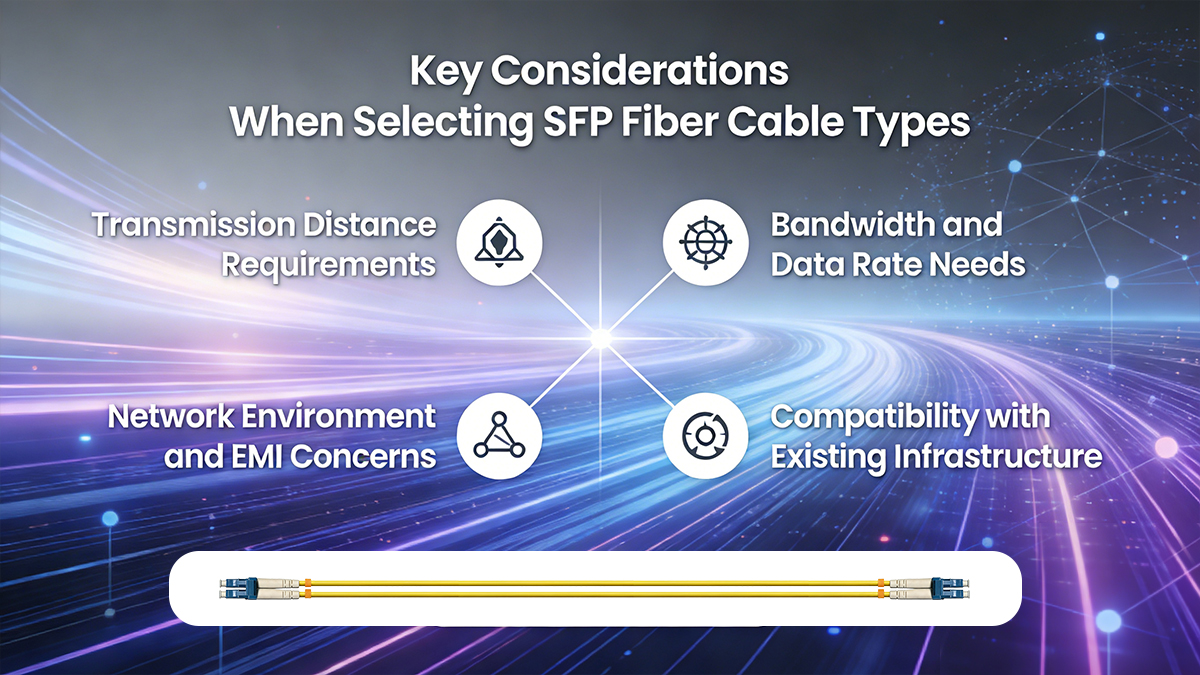 Key Considerations
When Selecting SFP Fiber Cable Types

Transmission Distance Requirements

Bandwidth and Data Rate Needs

Network Environment and EMI Concerns

Compatibility with Existing Infrastructure